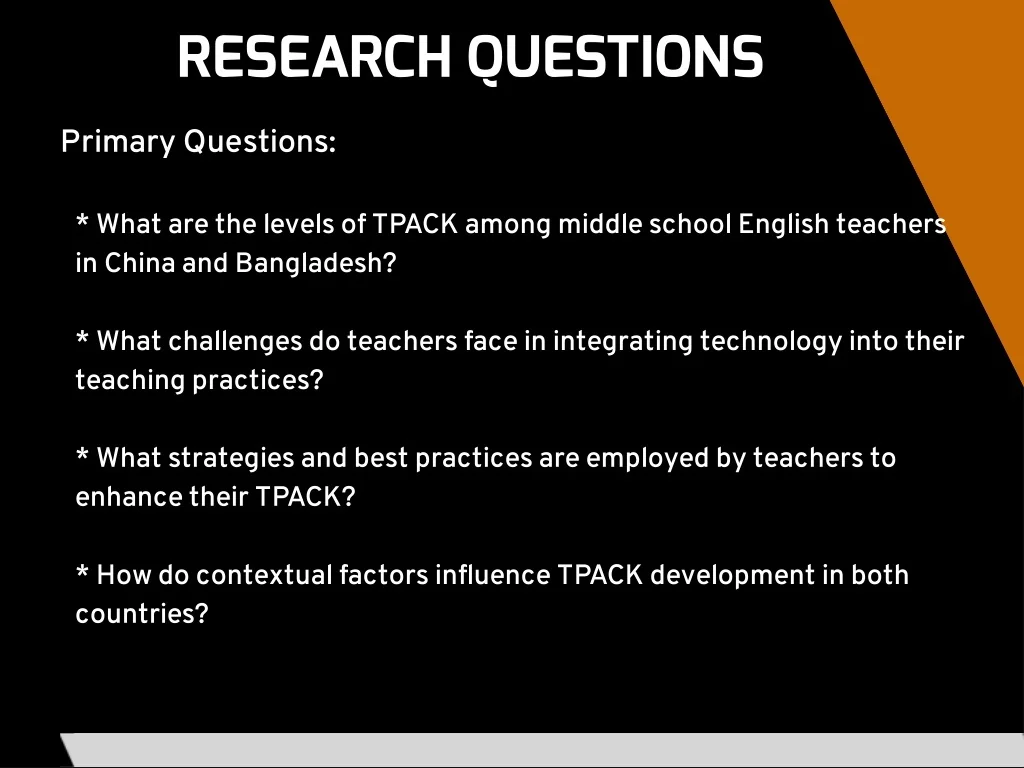 RESEARCH QUESTIONS

Primary Questions:

* What are the levels of TPACK among middle school English teachers in China and Bangladesh?

* What challenges do teachers face in integrating technology into their teaching practices?

* What strategies and best practices are employed by teachers to enhance their TPACK?

* How do contextual factors influence TPACK development in both countries?